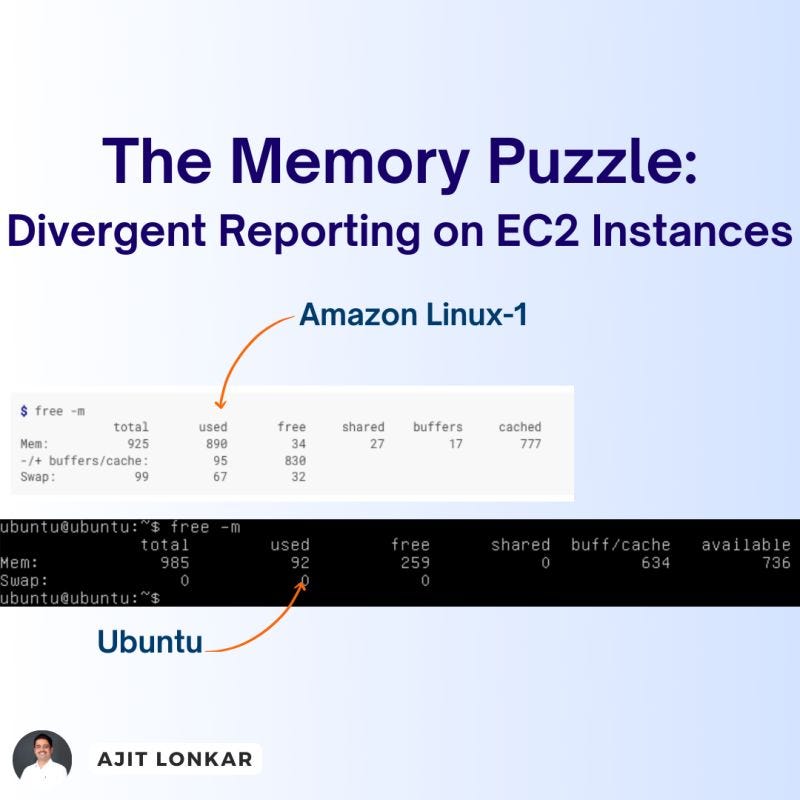 The Memory Puzzle:
Divergent Reporting on EC2 Instances

Amazon Linux-1

$ free -m

| | total | used | free | shared | buffers | cached |
|---|---|---|---|---|---|---|
| Mem: | 925 | 890 | 34 | 27 | 17 | 777 |
| -/+ buffers/cache: | | 95 | 830 | | | |
| Swap: | 99 | 67 | 32 | | | |

ubuntu@ubuntu:~$ free -m

| | total | used | free | shared | buff/cache | available |
|---|---|---|---|---|---|---|
| Mem: | 985 | 92 | 259 | 0 | 634 | 736 |
| Swap: | 0 | 0 | 0 | | | |

ubuntu@ubuntu:~$

Ubuntu

AJIT LONKAR